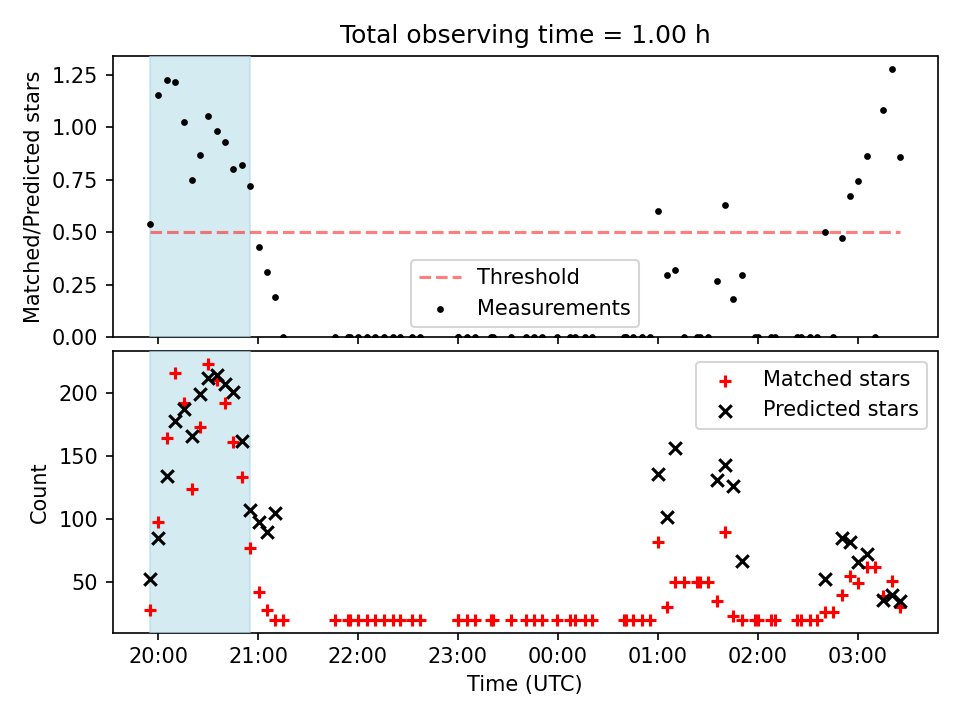 Total observing time = 1.00 h

Matched/Predicted stars

1.25
1.00
0.75
0.50
0.25
0.00

Threshold
Measurements

Count

200
150
100
50

Matched stars
Predicted stars

20:00
21:00
22:00
23:00
00:00
01:00
02:00
03:00

Time (UTC)